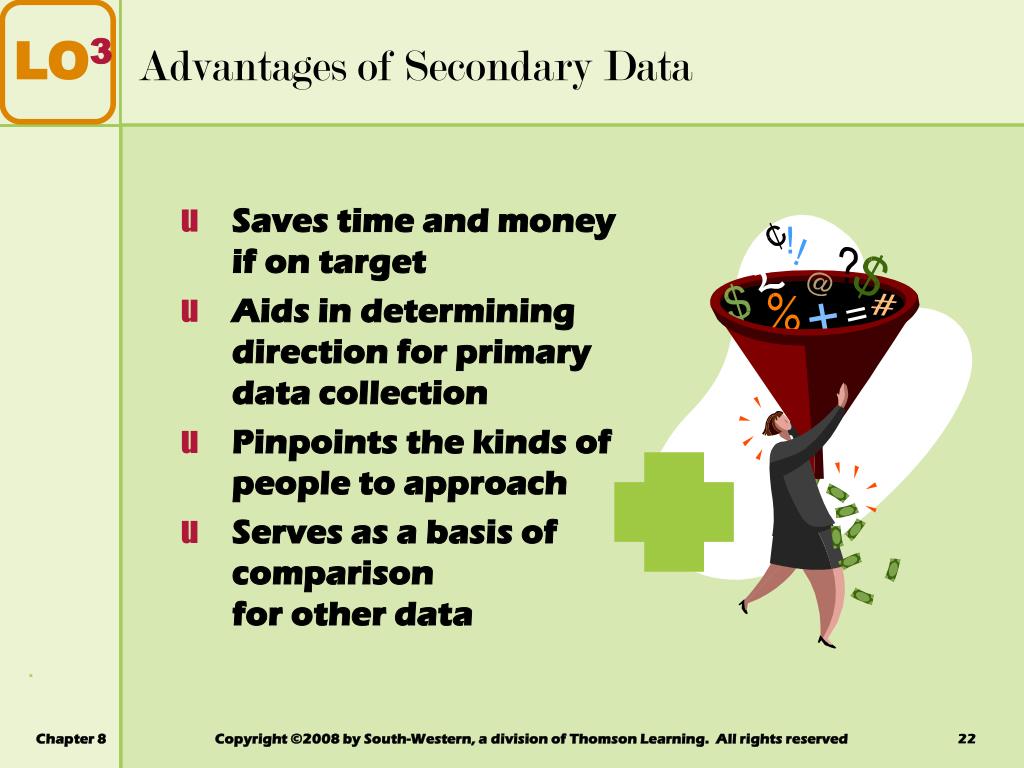 LO$^3$ Advantages of Secondary Data

u Saves time and money if on target
u Aids in determining direction for primary data collection
u Pinpoints the kinds of people to approach
u Serves as a basis of comparison for other data

¢ ! ! ? $ 2 @ $ % + = #

Chapter 8 Copyright ©2008 by South-Western, a division of Thomson Learning. All rights reserved 22